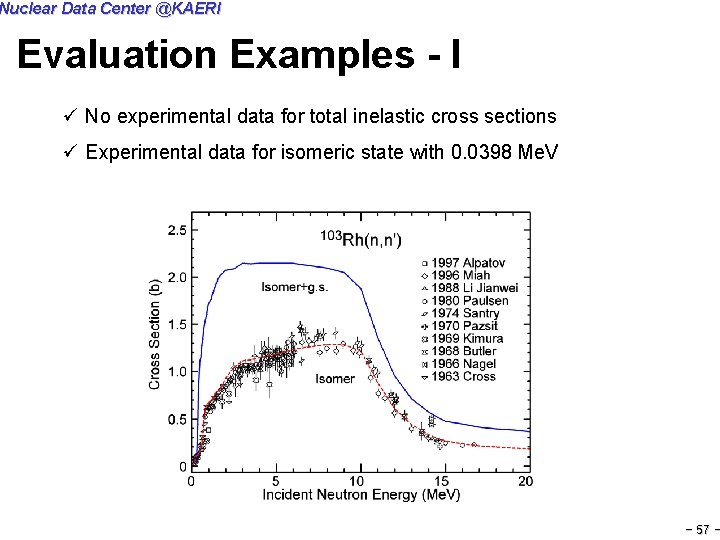 Nuclear Data Center @KAERI

Evaluation Examples - I

✓ No experimental data for total inelastic cross sections

✓ Experimental data for isomeric state with 0.0398 MeV

$^{103}$Rh(n,n')

1997 Alpatov
1996 Miah
1988 Li Jianwei
1980 Paulsen
1974 Santry
1970 Pazsit
1969 Kimura
1968 Butler
1966 Nagel
1963 Cross

Isomer+g.s.

Isomer

Cross Section (b)

2.5
2.0
1.5
1.0
0.5
0

0
5
10
15
20

Incident Neutron Energy (MeV)

- 57 -